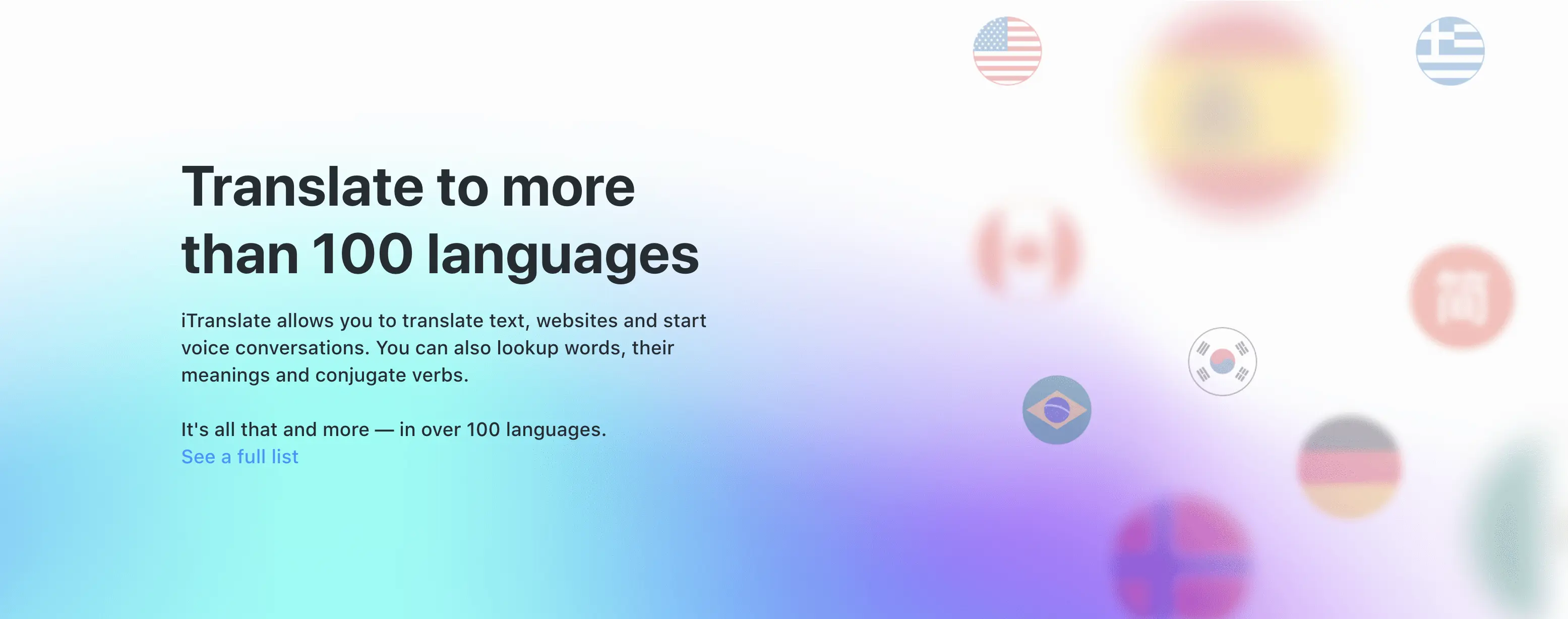 Translate to more than 100 languages

iTranslate allows you to translate text, websites and start voice conversations. You can also lookup words, their meanings and conjugate verbs.

It's all that and more — in over 100 languages.
See a full list

简